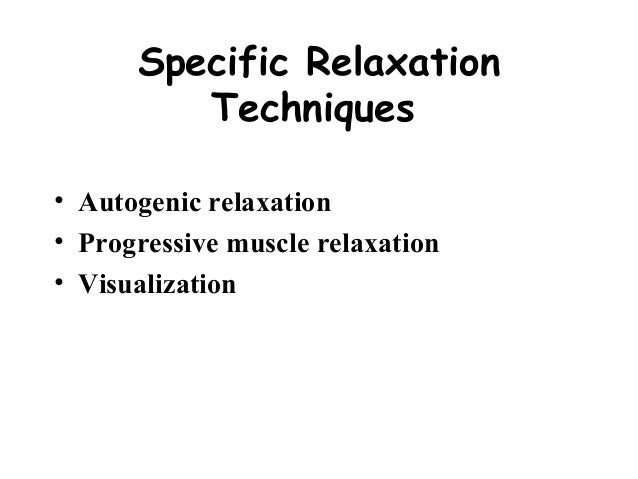 Specific Relaxation Techniques

• Autogenic relaxation
• Progressive muscle relaxation
• Visualization